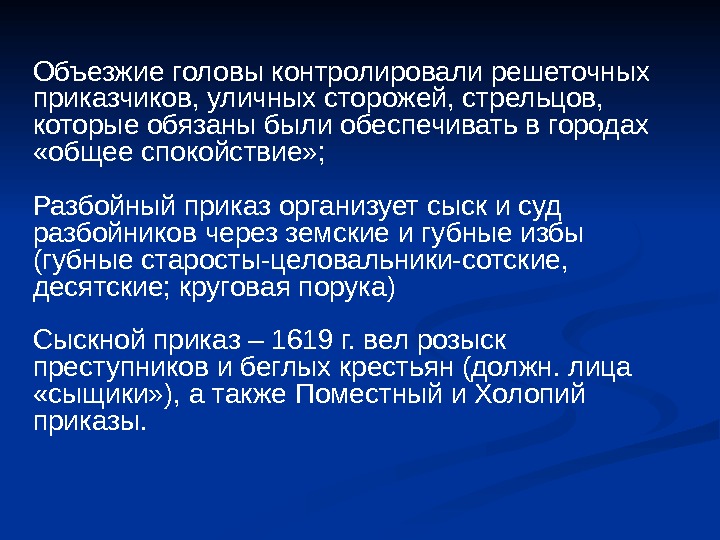 Объезжие головы контролировали решеточных приказчиков, уличных сторожей, стрельцов, которые обязаны были обеспечивать в городах «общее спокойствие»;

Разбойный приказ организует сыск и суд разбойников через земские и губные избы (губные старосты-целовальники-сотские, десятские; круговая порука)

Сыскной приказ – 1619 г. вел розыск преступников и беглых крестьян (должн. лица «сыщики»), а также Поместный и Холопий приказы.